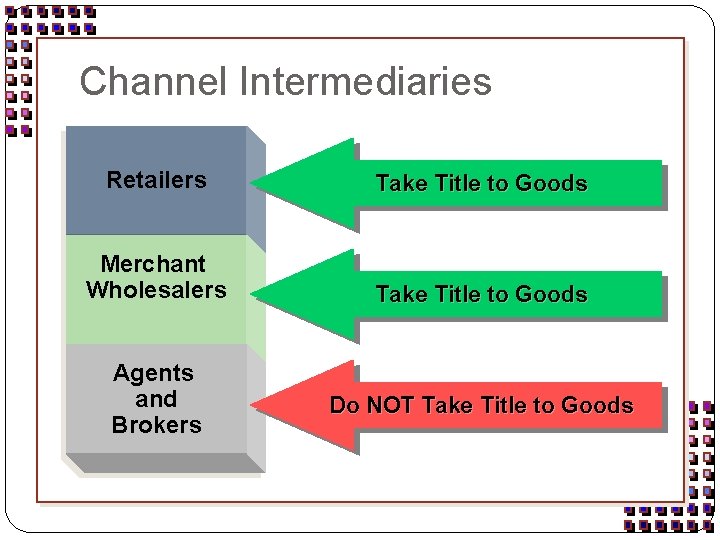 Channel Intermediaries

Retailers

Take Title to Goods

Merchant Wholesalers

Take Title to Goods

Agents and Brokers

Do NOT Take Title to Goods